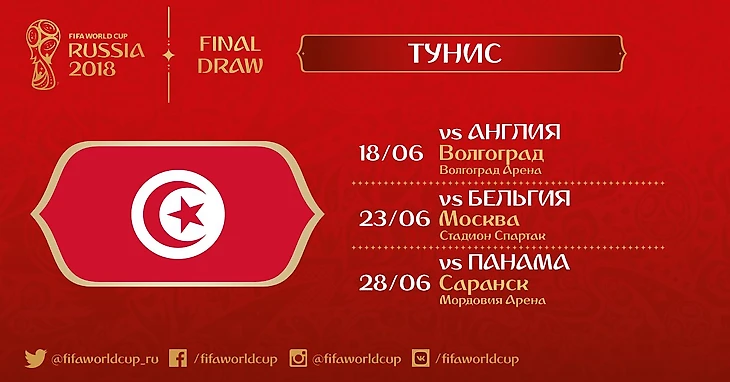 FIFA WORLD CUP
RUSSIA
2018

FINAL
DRAW

ТУНИС

18/06 vs АНГЛИЯ
Волгоград
Волгоград Арена

23/06 vs БЕЛЬГИЯ
Москва
Стадион Спартак

28/06 vs ПАНАМА
Саранск
Мордовия Арена

@fifaworldcup_ru /fifaworldcup @fifaworldcup /fifaworldcup